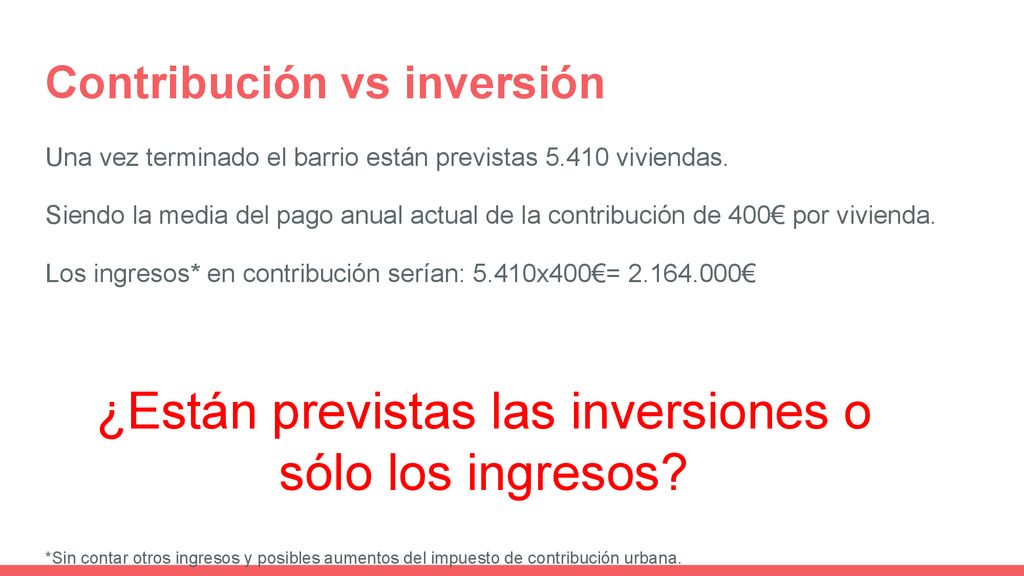 Contribución vs inversión

Una vez terminado el barrio están previstas 5.410 viviendas.

Siendo la media del pago anual actual de la contribución de 400€ por vivienda.

Los ingresos* en contribución serían: 5.410x400€= 2.164.000€

¿Están previstas las inversiones o sólo los ingresos?

*Sin contar otros ingresos y posibles aumentos del impuesto de contribución urbana.